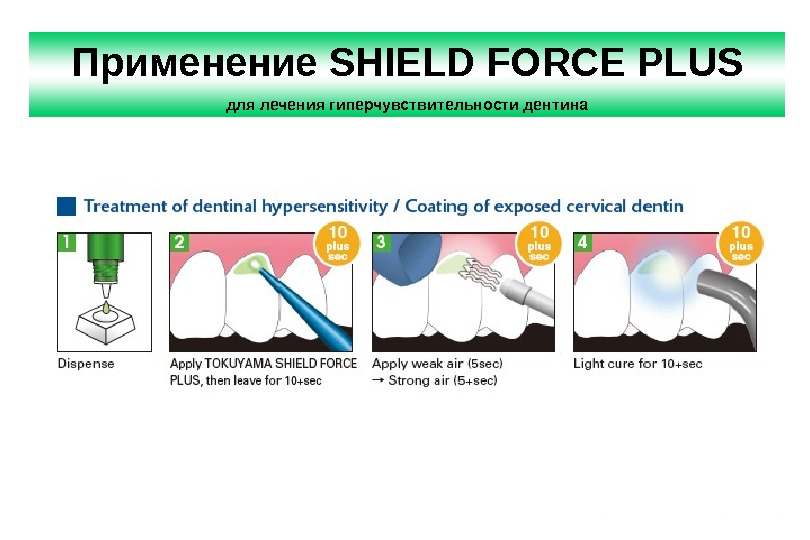 Применение SHIELD FORCE PLUS

для лечения гиперчувствительности дентина

Treatment of dentinal hypersensitivity / Coating of exposed cervical dentin

1

Dispense

2

10 plus sec

Apply TOKUYAMA SHIELD FORCE PLUS, then leave for 10+sec

3

10 plus sec

Apply weak air (5sec) → Strong air (5+sec)

4

10 plus sec

Light cure for 10+sec